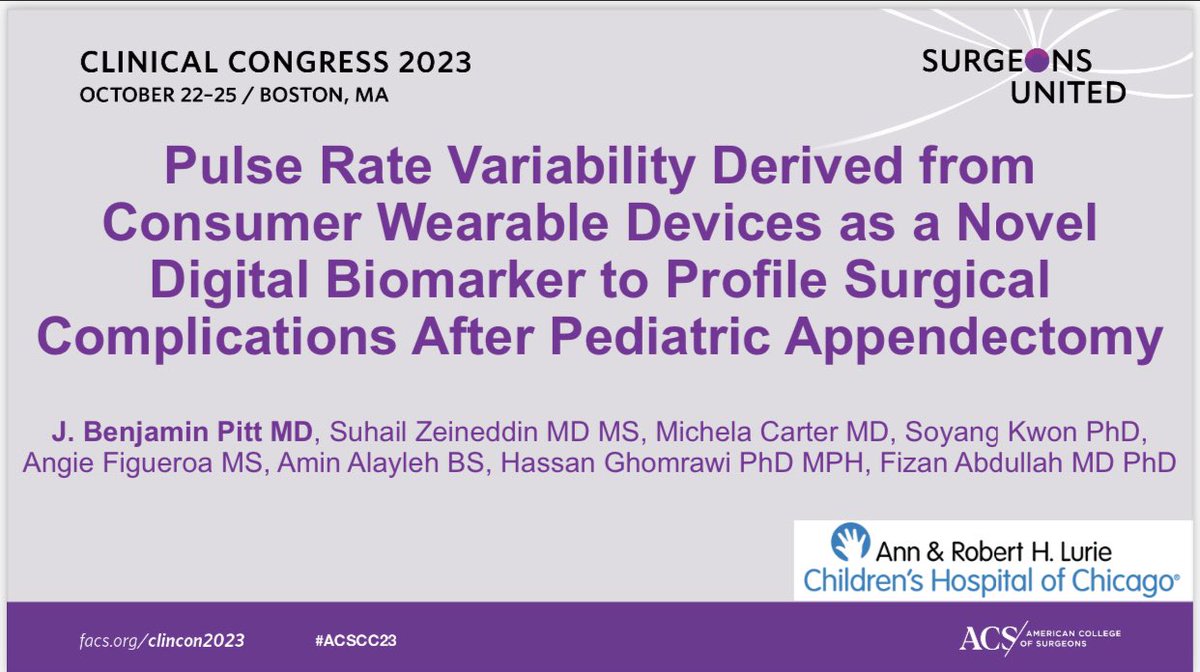 CLINICAL CONGRESS 2023
OCTOBER 22–25 / BOSTON, MA

SURGEONS UNITED

Pulse Rate Variability Derived from Consumer Wearable Devices as a Novel Digital Biomarker to Profile Surgical Complications After Pediatric Appendectomy

J. Benjamin Pitt MD, Suhail Zeineddin MD MS, Michela Carter MD, Soyang Kwon PhD, Angie Figueroa MS, Amin Alayleh BS, Hassan Ghomrawi PhD MPH, Fizan Abdullah MD PhD

Ann & Robert H. Lurie Children's Hospital of Chicago®

facs.org/clincon2023

#ACSCC23

ACS AMERICAN COLLEGE OF SURGEONS